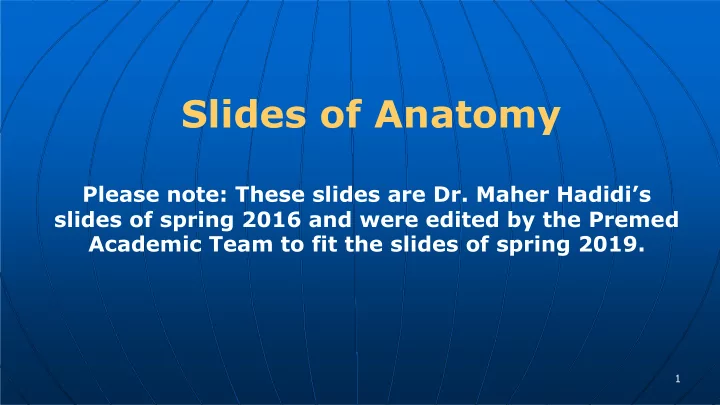 Slides of Anatomy

Please note: These slides are Dr. Maher Hadidi’s slides of spring 2016 and were edited by the Premed Academic Team to fit the slides of spring 2019.

1